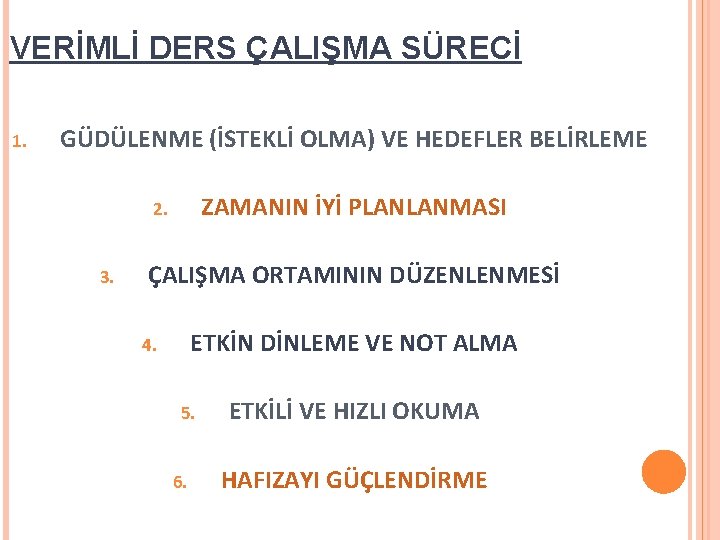 VERİMLİ DERS ÇALIŞMA SÜRECİ

1. GÜDÜLENME (İSTEKLİ OLMA) VE HEDEFLER BELİRLEME

2. ZAMANIN İYİ PLANLANMASI

3. ÇALIŞMA ORTAMININ DÜZENLENMESİ

4. ETKİN DİNLEME VE NOT ALMA

5. ETKİLİ VE HIZLI OKUMA

6. HAFIZAYI GÜÇLENDİRME